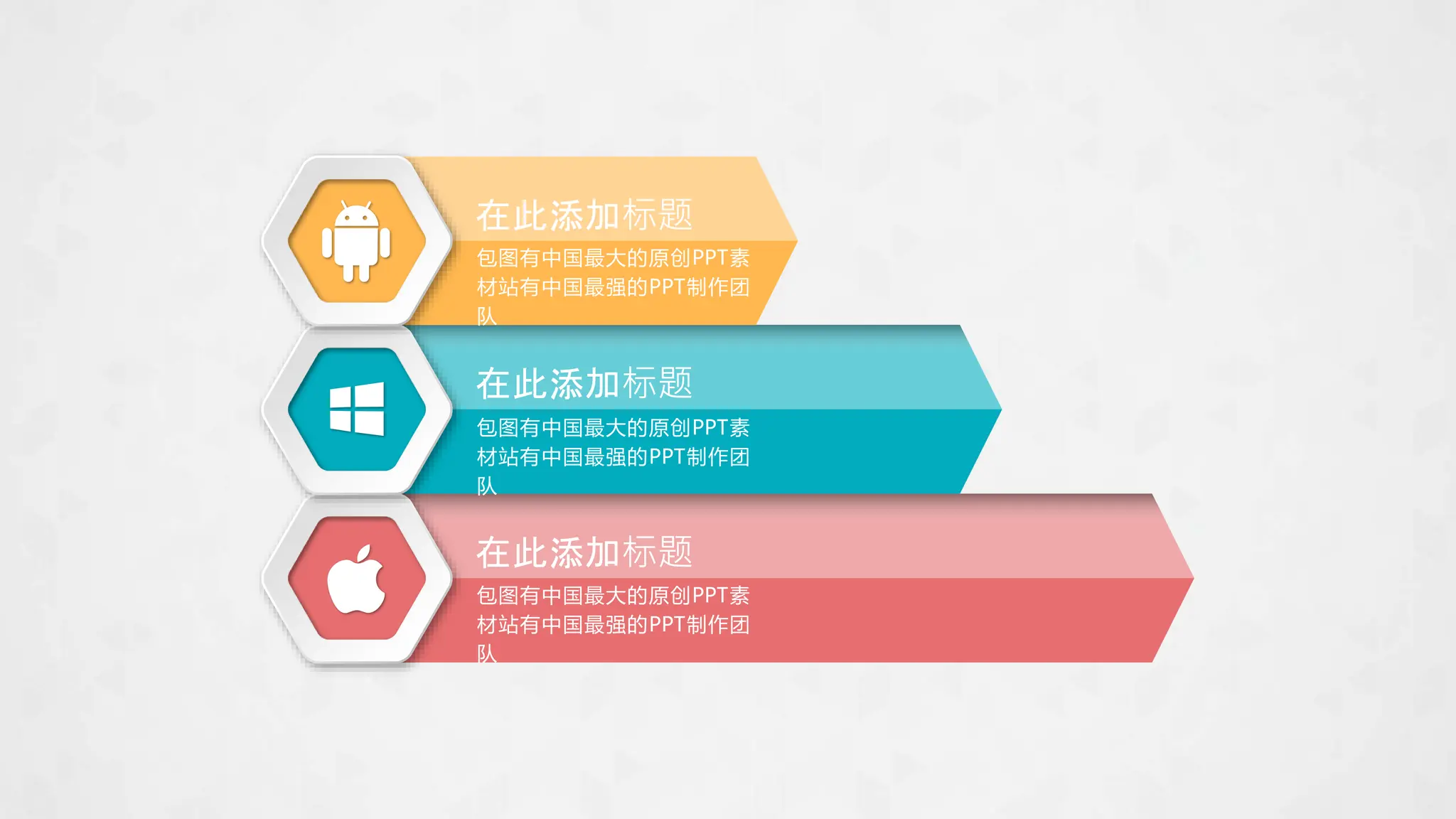 在此添加标题

包图有中国最大的原创PPT素材站有中国最强的PPT制作团队

在此添加标题

包图有中国最大的原创PPT素材站有中国最强的PPT制作团队

在此添加标题

包图有中国最大的原创PPT素材站有中国最强的PPT制作团队